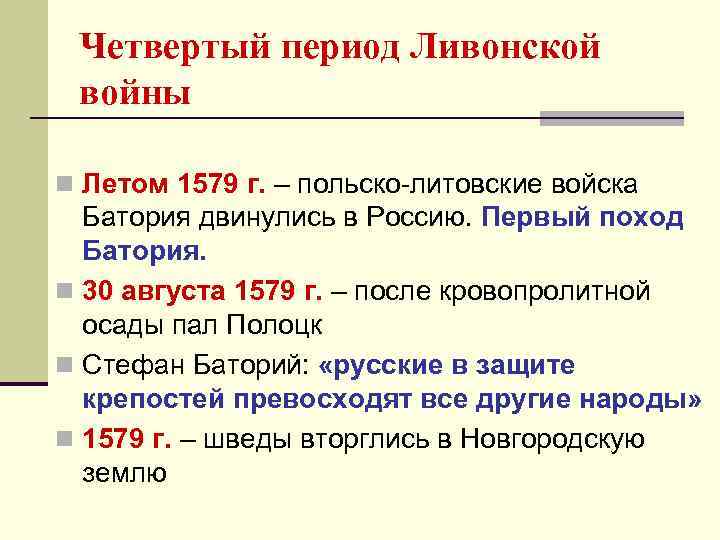 Четвертый период Ливонской войны

Летом 1579 г. – польско-литовские войска Батория двинулись в Россию. Первый поход Батория.

30 августа 1579 г. – после кровопролитной осады пал Полоцк

Стефан Баторий: «русские в защите крепостей превосходят все другие народы»

1579 г. – шведы вторглись в Новгородскую землю